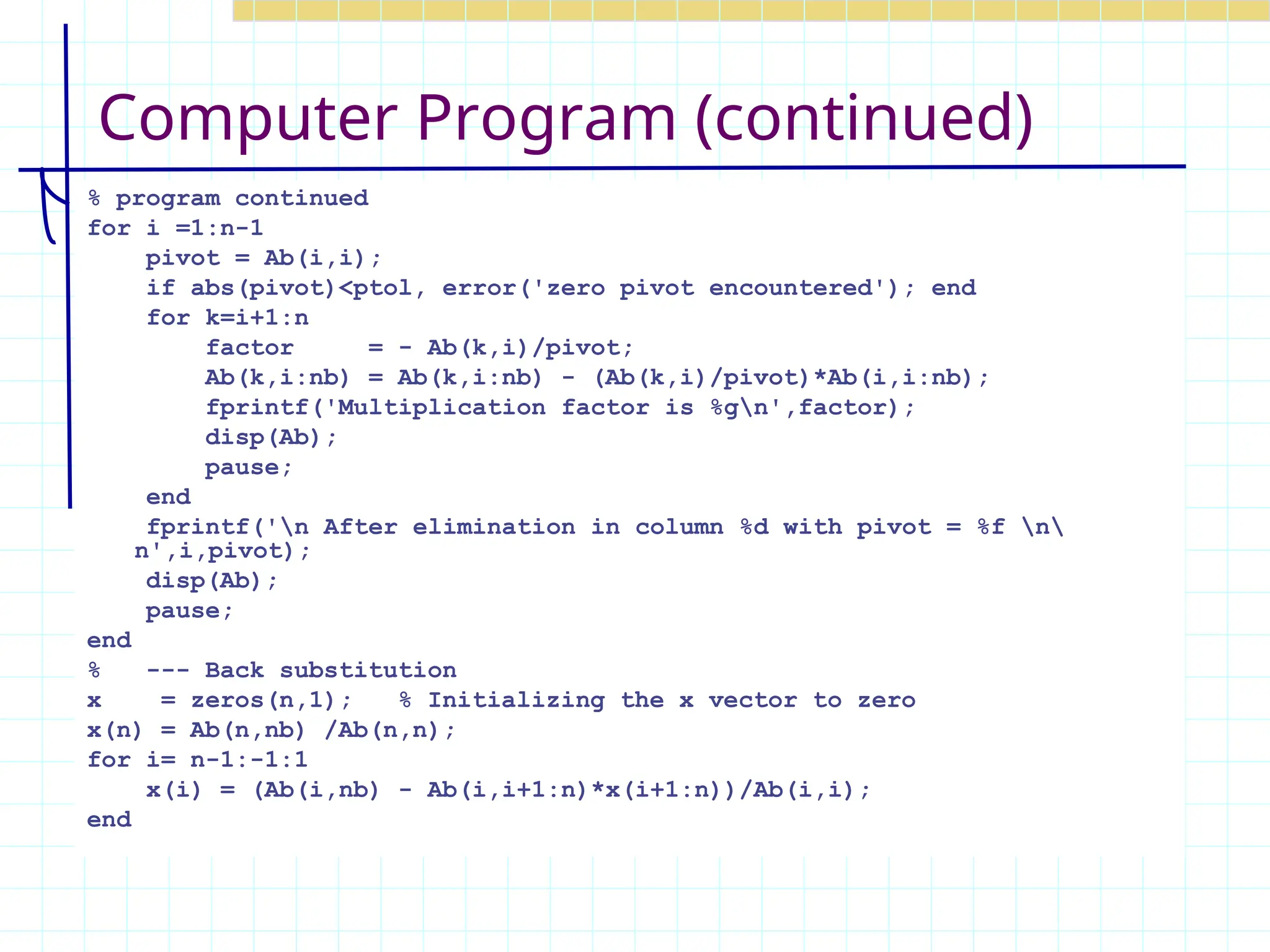 Computer Program (continued)

% program continued
for i =1:n-1
pivot = Ab(i,i);
if abs(pivot)<ptol, error('zero pivot encountered'); end
for k=i+1:n
factor = - Ab(k,i)/pivot;
Ab(k,i:nb) = Ab(k,i:nb) - (Ab(k,i)/pivot)*Ab(i,i:nb);
fprintf('Multiplication factor is %g\n',factor);
disp(Ab);
pause;
end
fprintf('\n After elimination in column %d with pivot = %f \n\n',i,pivot);
disp(Ab);
pause;
end
% --- Back substitution
x = zeros(n,1); % Initializing the x vector to zero
x(n) = Ab(n,nb) /Ab(n,n);
for i= n-1:-1:1
x(i) = (Ab(i,nb) - Ab(i,i+1:n)*x(i+1:n))/Ab(i,i);
end